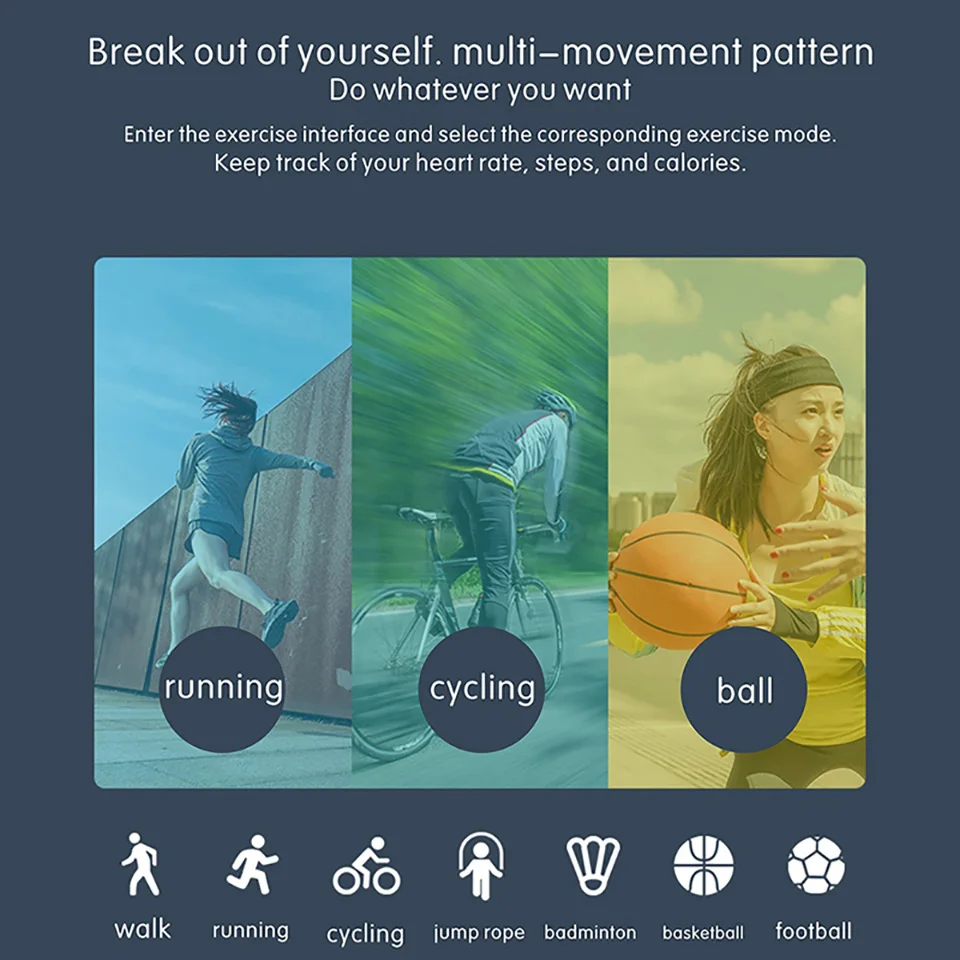 Break out of yourself. multi–movement pattern
Do whatever you want

Enter the exercise interface and select the corresponding exercise mode.
Keep track of your heart rate, steps, and calories.

running

cycling

ball

walk

running

cycling

jump rope

badminton

basketball

football